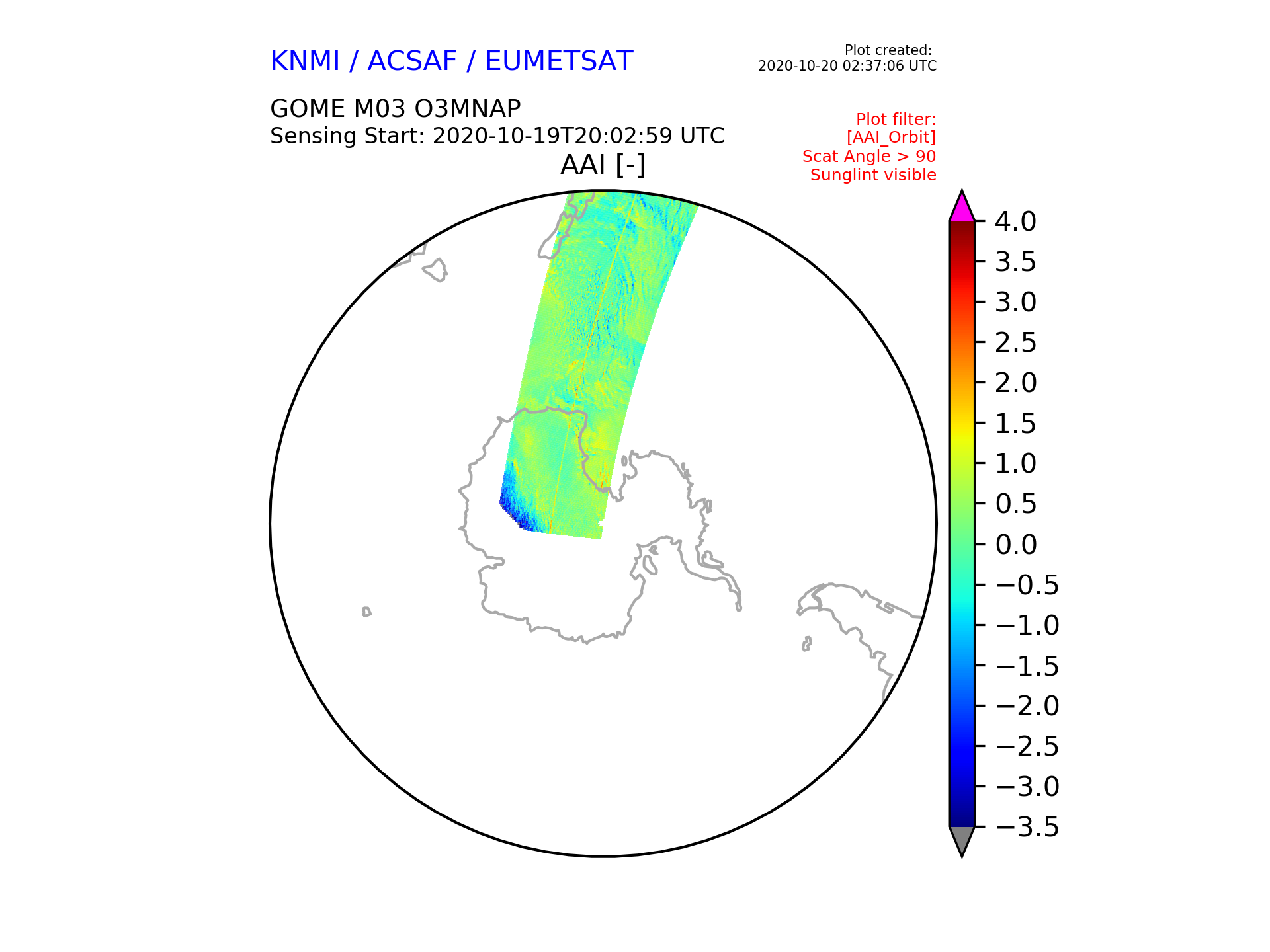 KNMI / ACSAF / EUMETSAT

Plot created:
2020-10-20 02:37:06 UTC

GOME M03 O3MNAP
Sensing Start: 2020-10-19T20:02:59 UTC

Plot filter:
[AAI_Orbit]
Scat Angle > 90
Sunglint visible

AAI [-]

4.0
3.5
3.0
2.5
2.0
1.5
1.0
0.5
0.0
−0.5
−1.0
−1.5
−2.0
−2.5
−3.0
−3.5